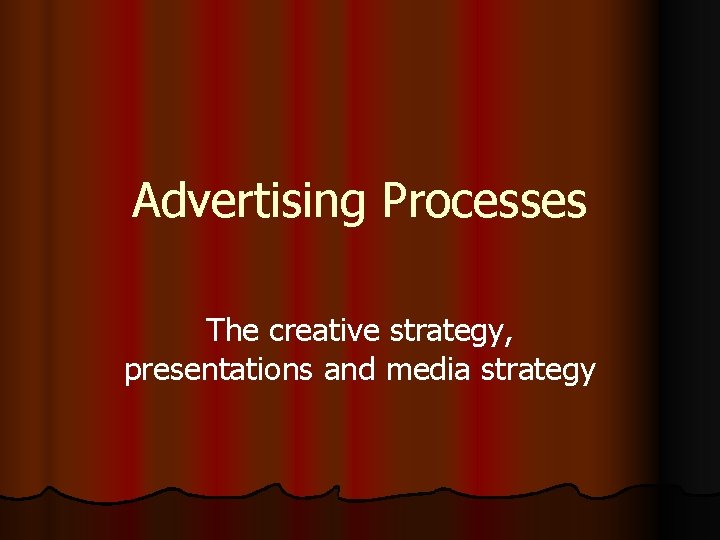 Advertising Processes

The creative strategy, presentations and media strategy